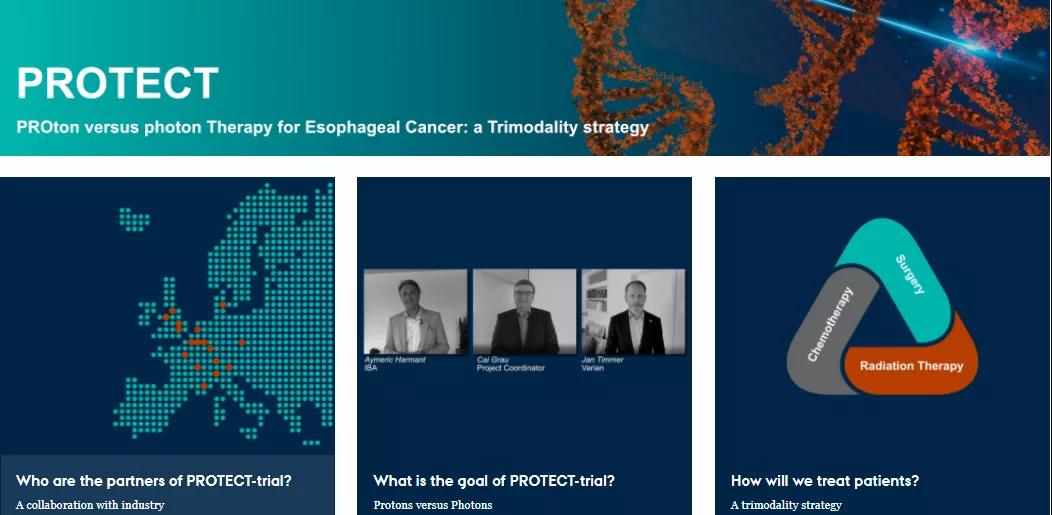 PROTECT

PROton versus photon Therapy for Esophageal Cancer: a Trimodality strategy

Who are the partners of PROTECT-trial?

A collaboration with industry

Aymeric Harmant
IBA

Cai Grau
Project Coordinator

Jan Timmer
Varian

What is the goal of PROTECT-trial?

Protons versus Photons

Surgery

Chemotherapy

Radiation Therapy

How will we treat patients?

A trimodality strategy